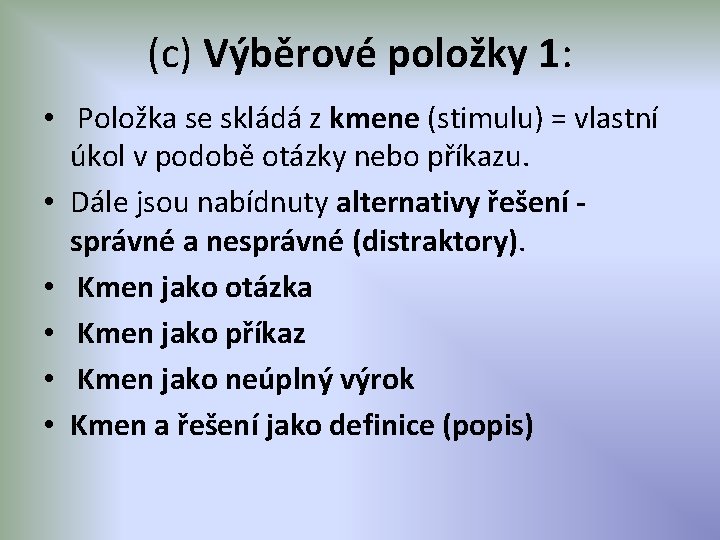 (c) Výběrové položky 1:

• Položka se skládá z kmene (stimulu) = vlastní úkol v podobě otázky nebo příkazu.
• Dále jsou nabídnuty alternativy řešení - správné a nesprávné (distraktory).
• Kmen jako otázka
• Kmen jako příkaz
• Kmen jako neúplný výrok
• Kmen a řešení jako definice (popis)